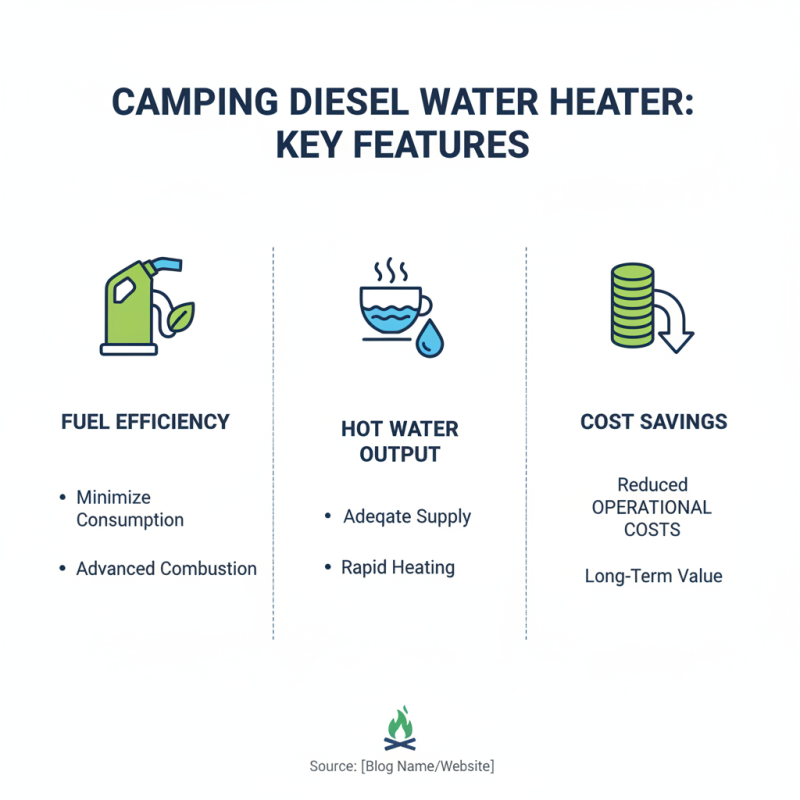 CAMPING DIESEL WATER HEATER: KEY FEATURES

FUEL EFFICIENCY

• Minimize Consumption

• Advanced Combustion

HOT WATER OUTPUT

• Adeqate Supply

• Rapid Heating

COST SAVINGS

Reduced OPERATIONAL COSTS

Long-Term Value

Source: [Blog Name/Website]